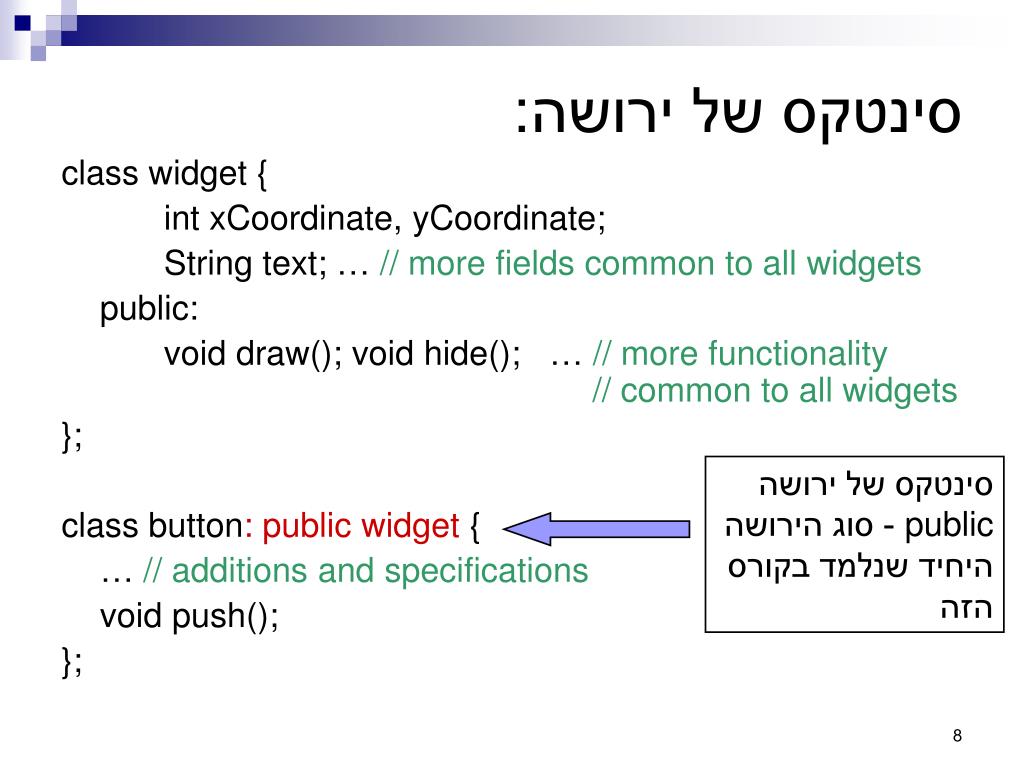 סינטקס של ירושה:

class widget {
int xCoordinate, yCoordinate;
String text; … // more fields common to all widgets
public:
void draw(); void hide(); … // more functionality
// common to all widgets
};

class button: public widget {
… // additions and specifications
void push();
};

סינטקס של ירושה
public - סוג הירושה
היחיד שנלמד בקורס
הזה

8